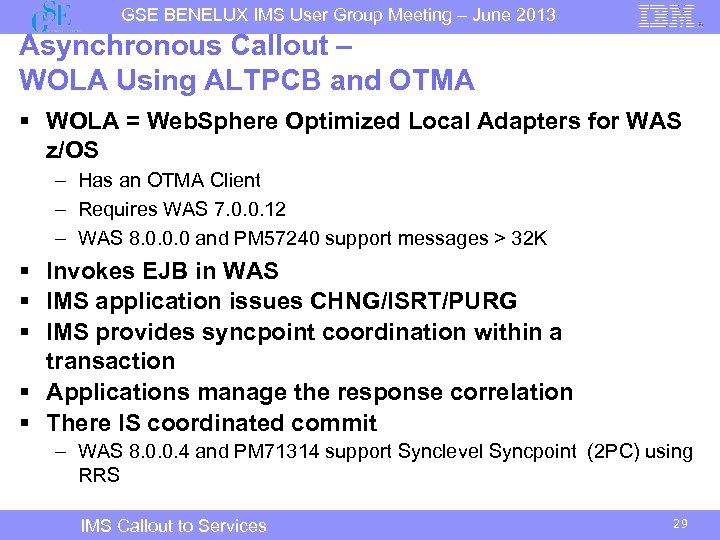 GSE

GSE BENELUX IMS User Group Meeting – June 2013

IBM

Asynchronous Callout –
WOLA Using ALTPCB and OTMA

▪ WOLA = WebSphere Optimized Local Adapters for WAS z/OS
– Has an OTMA Client
– Requires WAS 7.0.0.12
– WAS 8.0.0.0 and PM57240 support messages > 32K
▪ Invokes EJB in WAS
▪ IMS application issues CHNG/ISRT/PURG
▪ IMS provides syncpoint coordination within a transaction
▪ Applications manage the response correlation
▪ There IS coordinated commit
– WAS 8.0.0.4 and PM71314 support Synclevel Syncpoint (2PC) using RRS

IMS Callout to Services

29